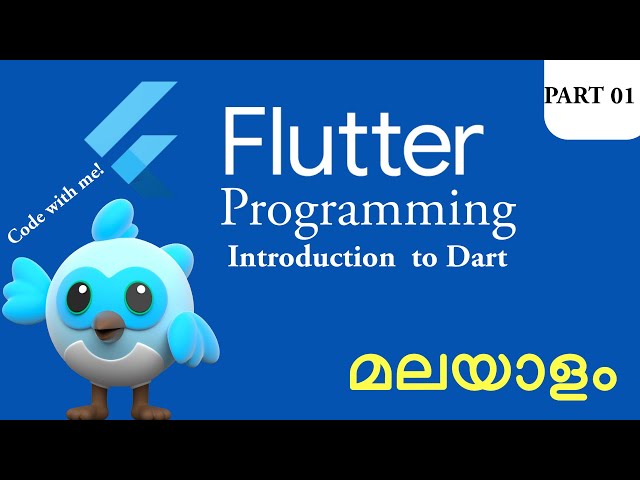 PART 01

Code with me!

Flutter
Programming
Introduction to Dart

മലയാളം